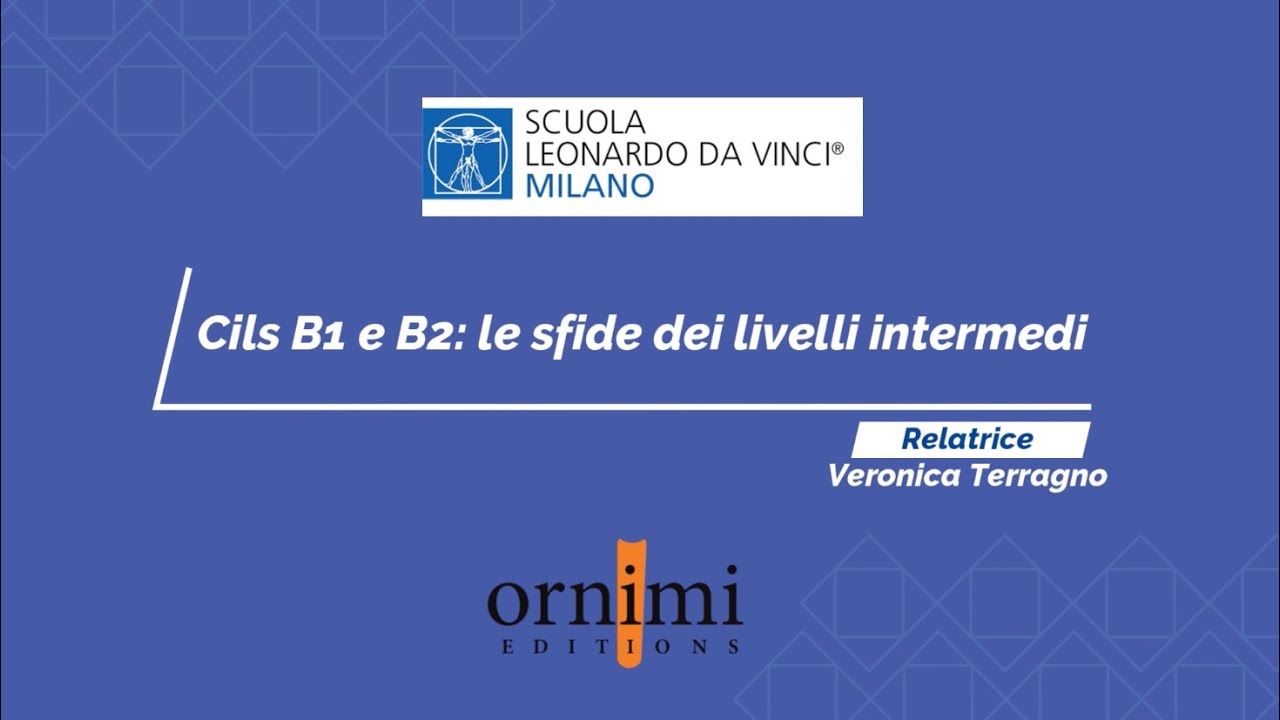 SCUOLA
LEONARDO DA VINCI®
MILANO

Cils B1 e B2: le sfide dei livelli intermedi

Relatrice
Veronica Terragno

ornimi
EDITIONS